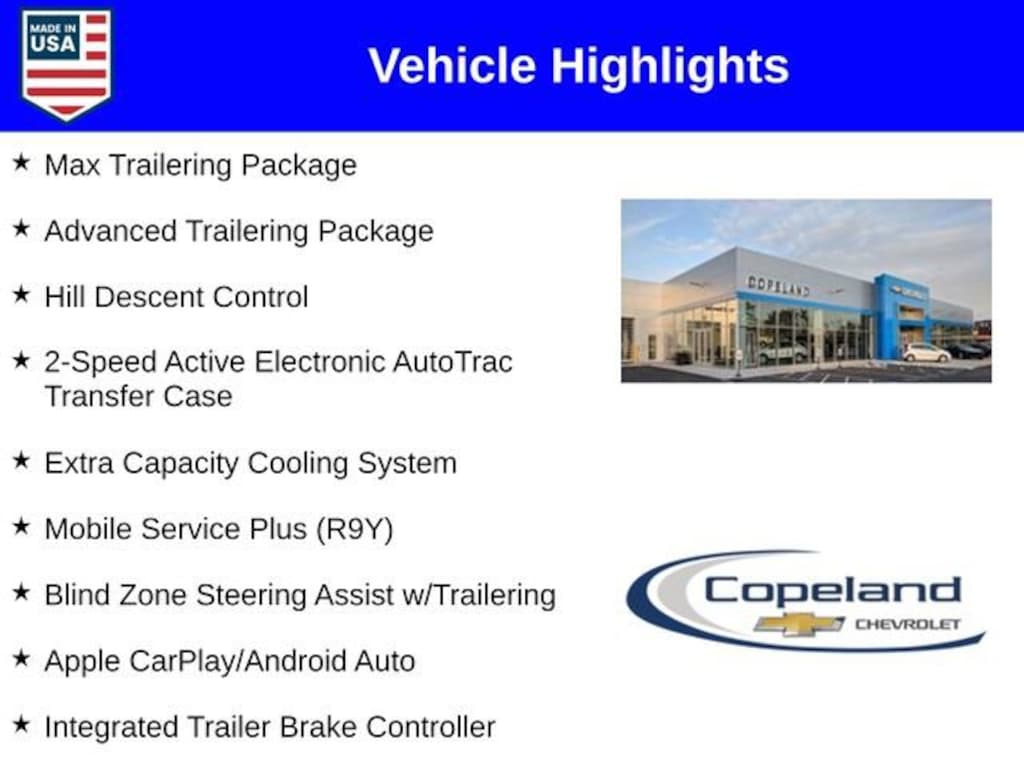 MADE IN USA

Vehicle Highlights

★ Max Trailering Package

★ Advanced Trailering Package

★ Hill Descent Control

★ 2-Speed Active Electronic AutoTrac Transfer Case

★ Extra Capacity Cooling System

★ Mobile Service Plus (R9Y)

★ Blind Zone Steering Assist w/Trailering

★ Apple CarPlay/Android Auto

★ Integrated Trailer Brake Controller

COPELAND

Copeland CHEVROLET